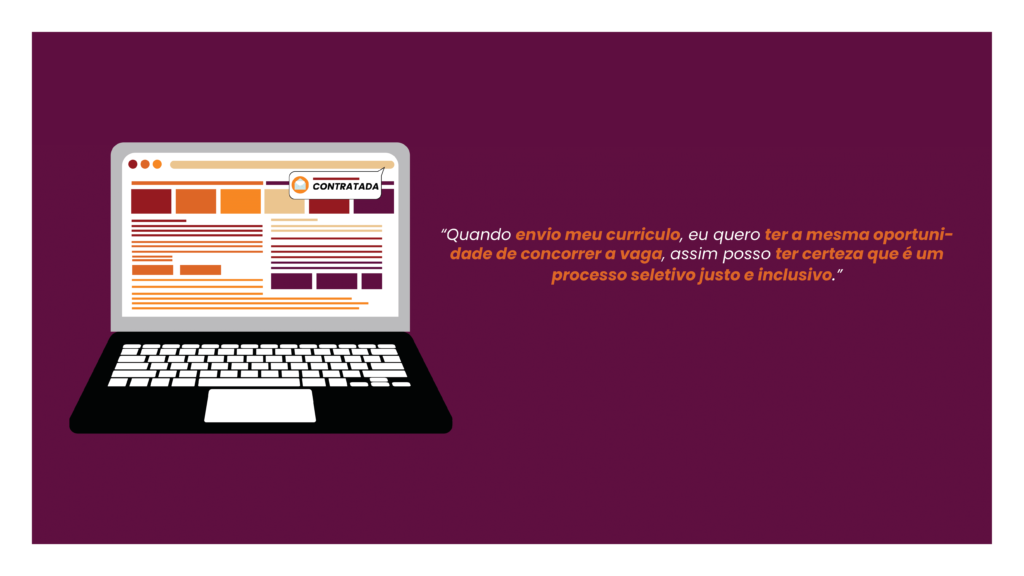 CONTRATADA

"Quando envio meu curriculo, eu quero ter a mesma oportunidade de concorrer a vaga, assim posso ter certeza que é um processo seletivo justo e inclusivo."